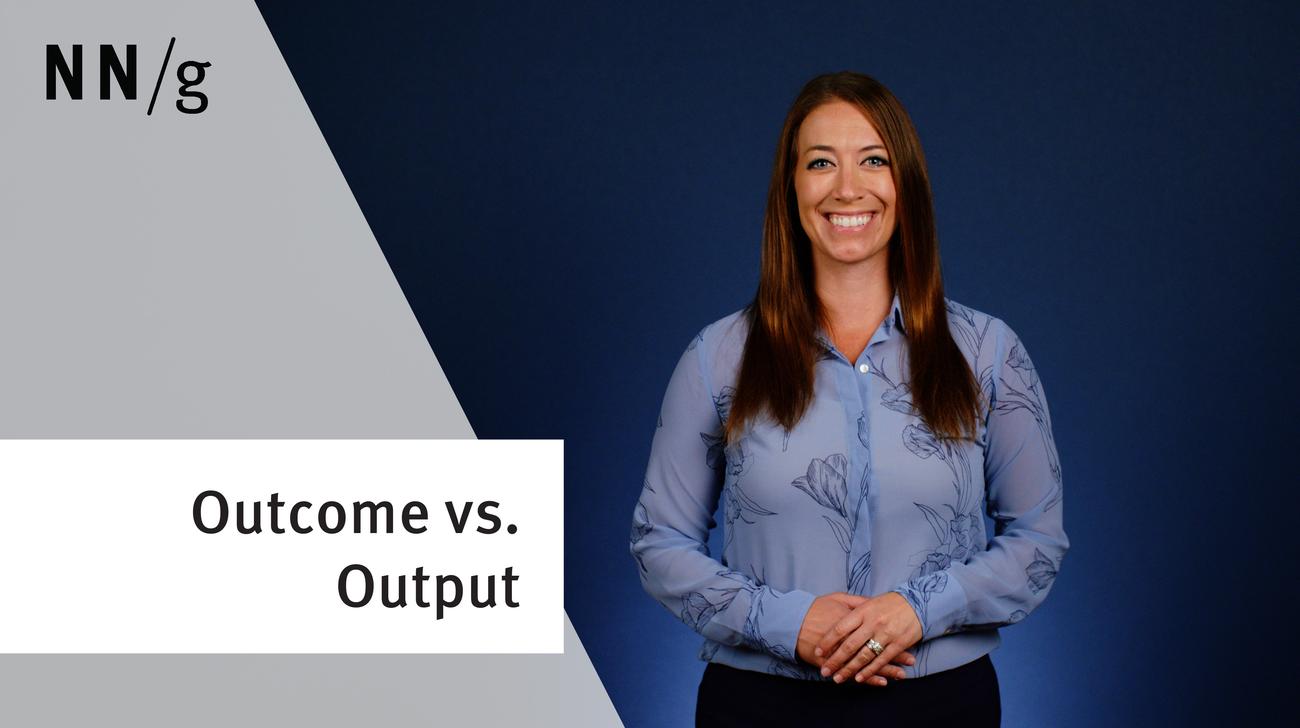 NN/g

Outcome vs. Output